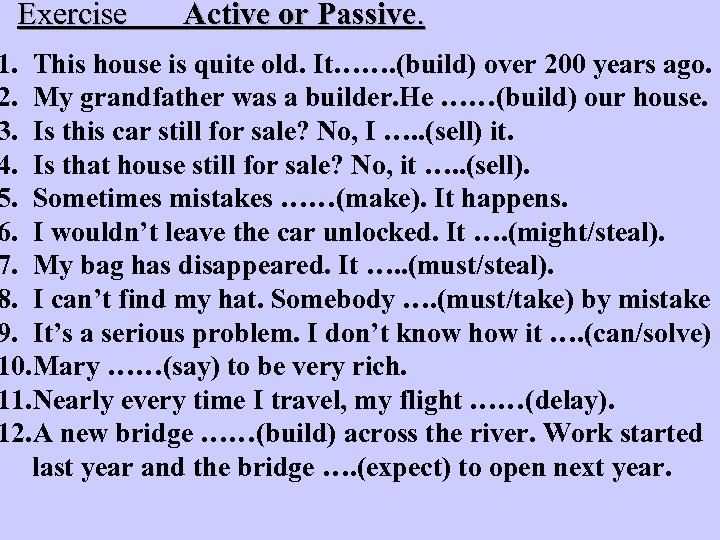 Exercise Active or Passive.

1. This house is quite old. It…….(build) over 200 years ago.
2. My grandfather was a builder.He ……(build) our house.
3. Is this car still for sale? No, I …..(sell) it.
4. Is that house still for sale? No, it …..(sell).
5. Sometimes mistakes ……(make). It happens.
6. I wouldn't leave the car unlocked. It ….(might/steal).
7. My bag has disappeared. It …..(must/steal).
8. I can't find my hat. Somebody ….(must/take) by mistake
9. It's a serious problem. I don't know how it ….(can/solve)
10. Mary ……(say) to be very rich.
11. Nearly every time I travel, my flight ……(delay).
12. A new bridge ……(build) across the river. Work started last year and the bridge ….(expect) to open next year.